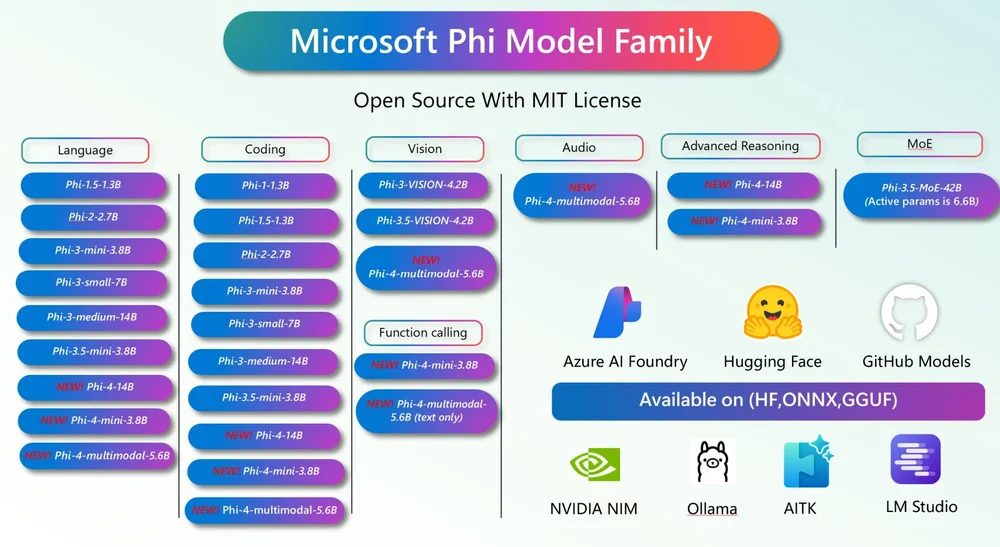 Microsoft Phi Model Family

Open Source With MIT License

Language

Phi-1.5-1.3B

Phi-2-2.7B

Phi-3-mini-3.8B

Phi-3-small-7B

Phi-3-medium-14B

Phi-3.5-mini-3.8B

NEW! Phi-4-14B

NEW! Phi-4-mini-3.8B

NEW! Phi-4-multimodal-5.6B

Coding

Phi-1-1.3B

Phi-1.5-1.3B

Phi-2-2.7B

Phi-3-mini-3.8B

Phi-3-small-7B

Phi-3-medium-14B

Phi-3.5-mini-3.8B

NEW! Phi-4-14B

NEW! Phi-4-mini-3.8B

NEW! Phi-4-multimodal-5.6B

Vision

Phi-3-VISION-4.2B

Phi-3.5-VISION-4.2B

NEW! Phi-4-multimodal-5.6B

Function calling

NEW! Phi-4-mini-3.8B

NEW! Phi-4-multimodal-5.6B (text only)

Audio

NEW! Phi-4-multimodal-5.6B

Advanced Reasoning

NEW! Phi-4-14B

NEW! Phi-4-mini-3.8B

MoE

Phi-3.5-MoE-42B (Active params is 6.6B)

Azure AI Foundry

Hugging Face

GitHub Models

Available on (HF,ONNX,GGUF)

NVIDIA NIM

Ollama

AITK

LM Studio